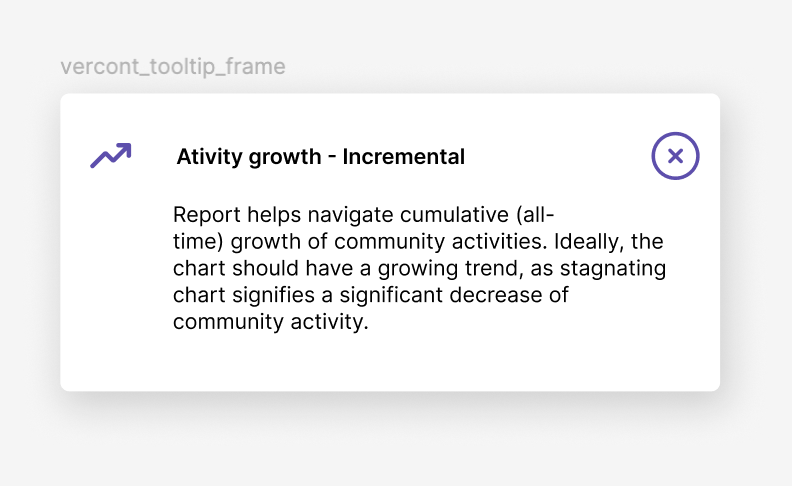 vercont_tooltip_frame

Ativity growth - Incremental

Report helps navigate cumulative (all-time) growth of community activities. Ideally, the chart should have a growing trend, as stagnating chart signifies a significant decrease of community activity.